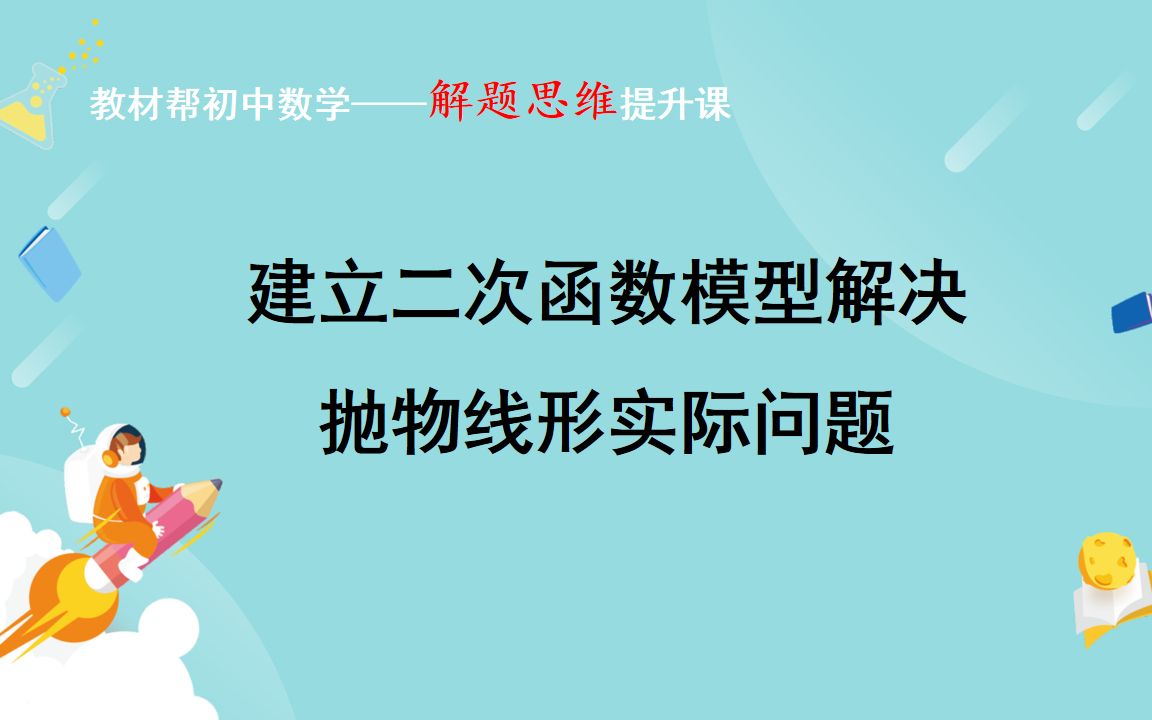 教材帮初中数学——解题思维提升课

建立二次函数模型解决
抛物线形实际问题